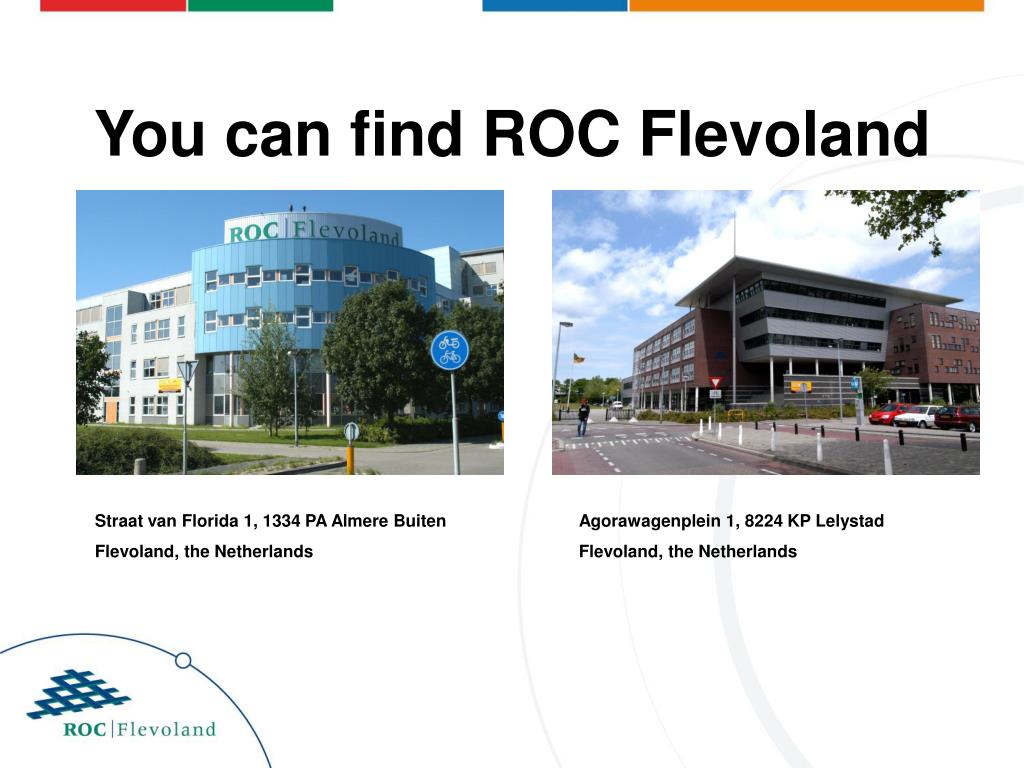 You can find ROC Flevoland

ROC Flevoland

Straat van Florida 1, 1334 PA Almere Buiten
Flevoland, the Netherlands

Agorawagenplein 1, 8224 KP Lelystad
Flevoland, the Netherlands

ROC|Flevoland